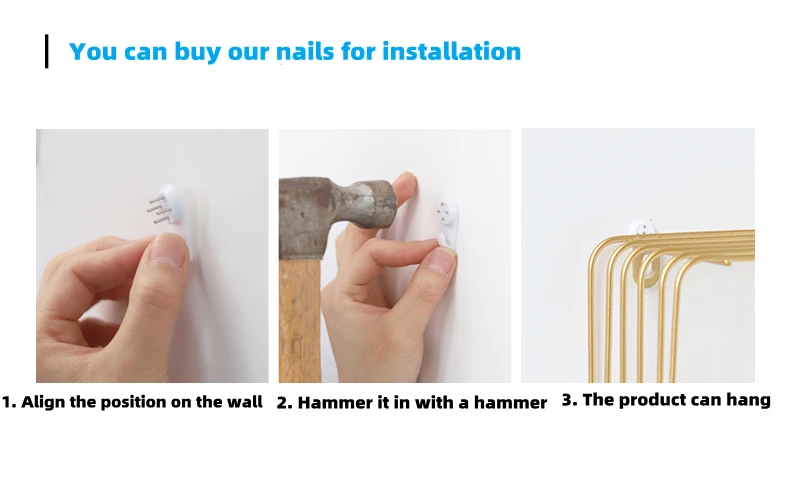 You can buy our nails for installation

1. Align the position on the wall

2. Hammer it in with a hammer

3. The product can hang